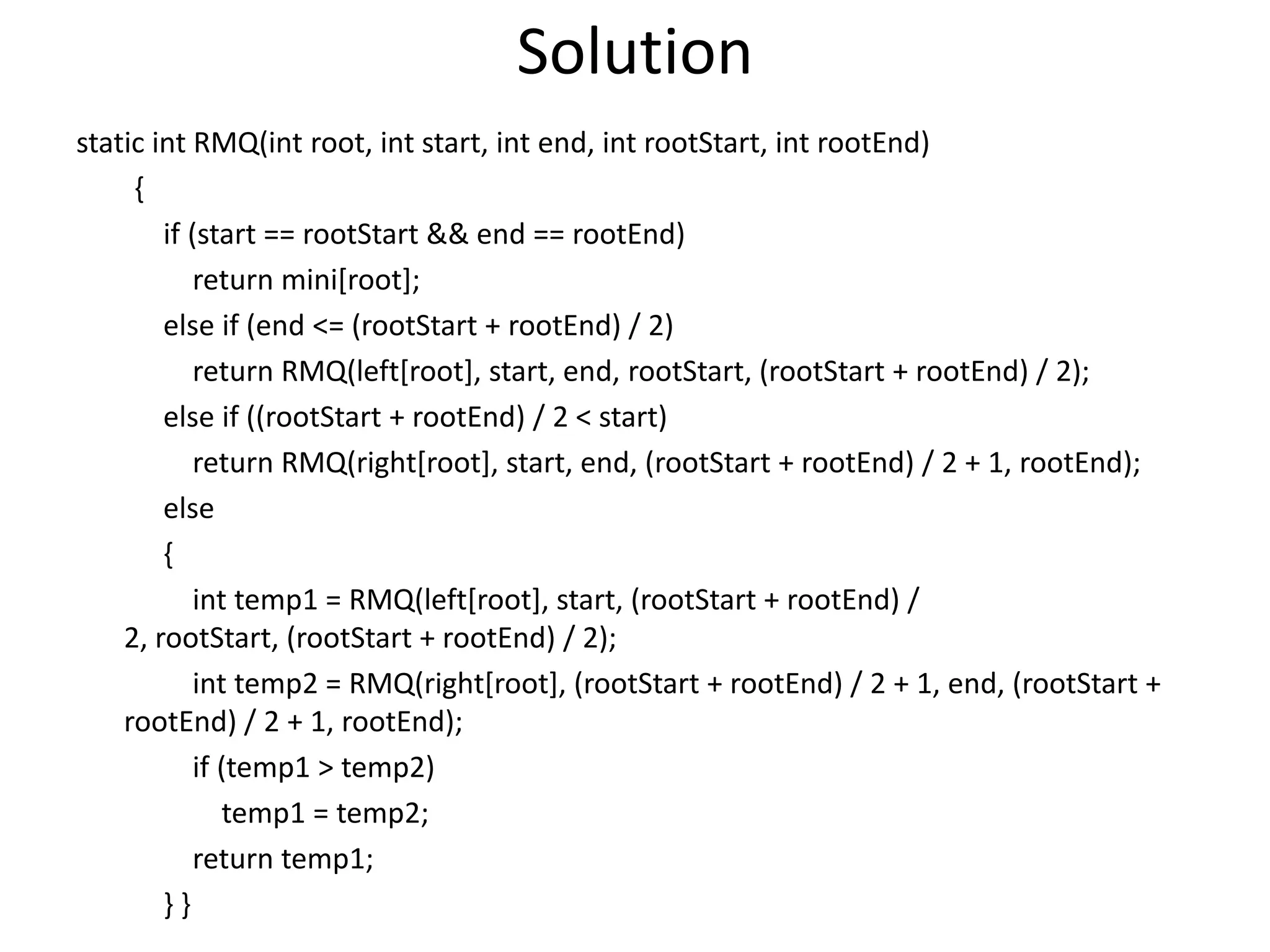 Solution

static int RMQ(int root, int start, int end, int rootStart, int rootEnd)
{
if (start == rootStart && end == rootEnd)
return mini[root];
else if (end <= (rootStart + rootEnd) / 2)
return RMQ(left[root], start, end, rootStart, (rootStart + rootEnd) / 2);
else if ((rootStart + rootEnd) / 2 < start)
return RMQ(right[root], start, end, (rootStart + rootEnd) / 2 + 1, rootEnd);
else
{
int temp1 = RMQ(left[root], start, (rootStart + rootEnd) / 2, rootStart, (rootStart + rootEnd) / 2);
int temp2 = RMQ(right[root], (rootStart + rootEnd) / 2 + 1, end, (rootStart + rootEnd) / 2 + 1, rootEnd);
if (temp1 > temp2)
temp1 = temp2;
return temp1;
} }